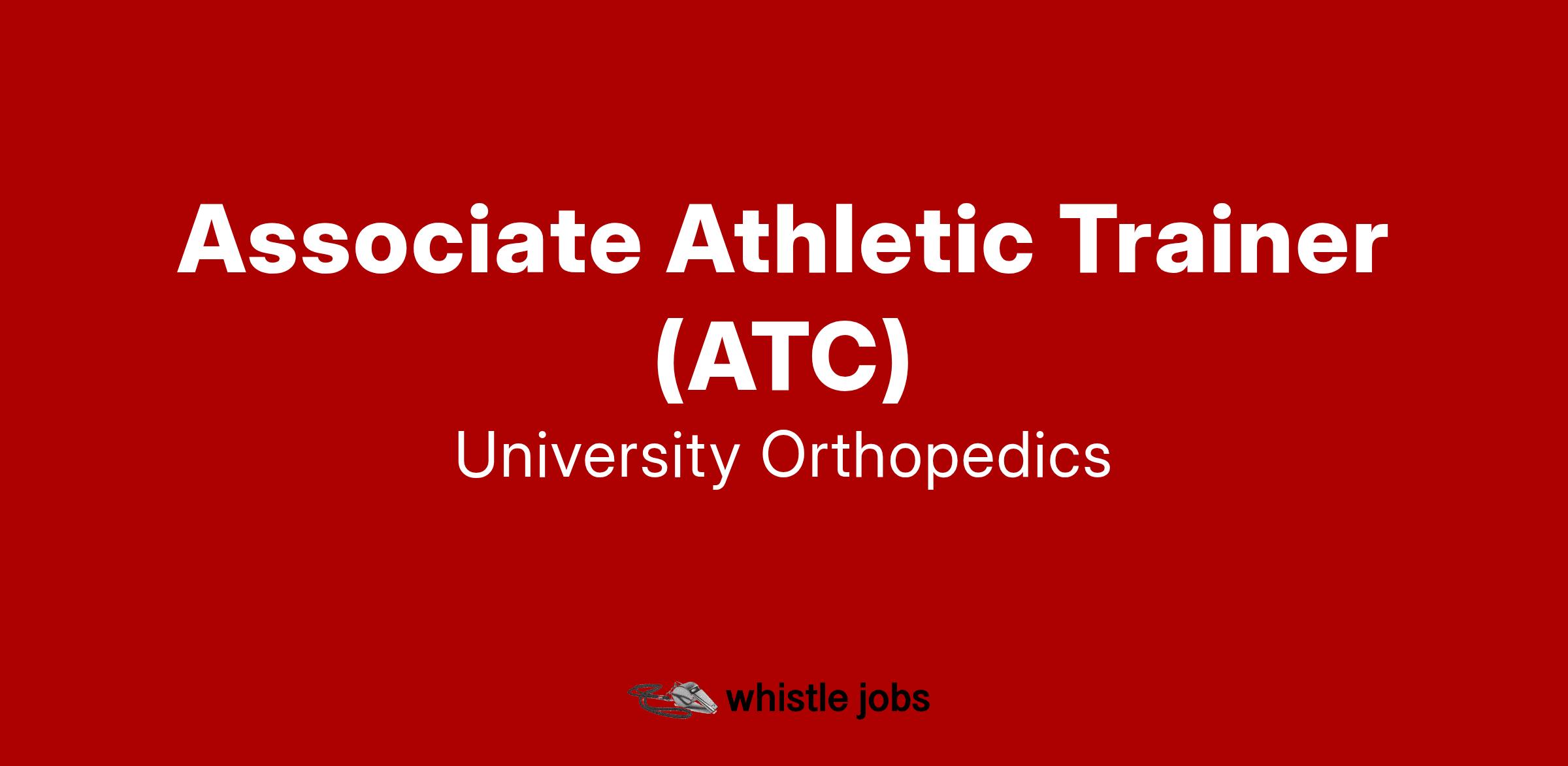 Associate Athletic Trainer (ATC)

University Orthopedics

whistle jobs